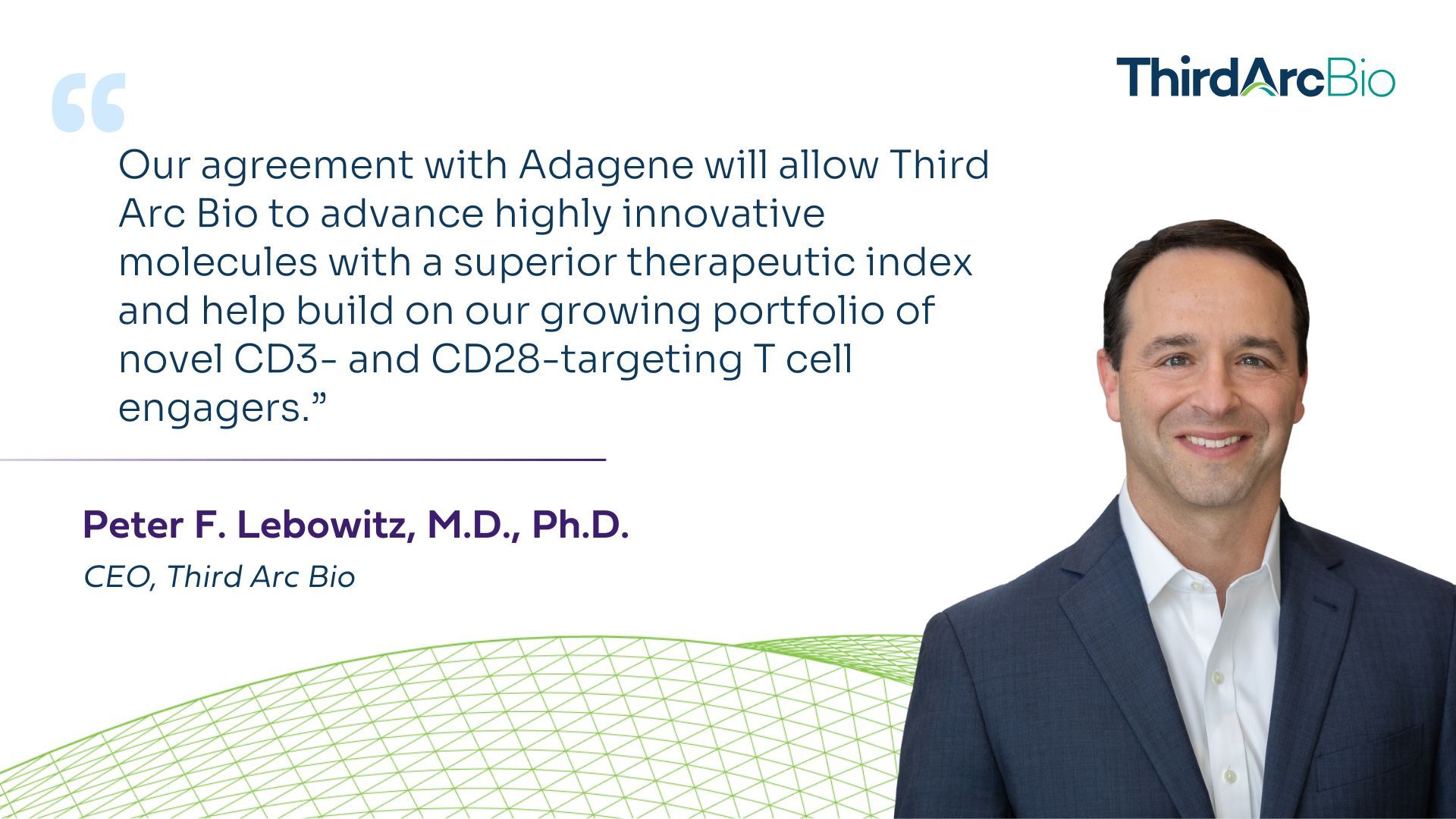 ThirdArcBio

“

Our agreement with Adagene will allow Third Arc Bio to advance highly innovative molecules with a superior therapeutic index and help build on our growing portfolio of novel CD3- and CD28-targeting T cell engagers.”

Peter F. Lebowitz, M.D., Ph.D.

CEO, Third Arc Bio